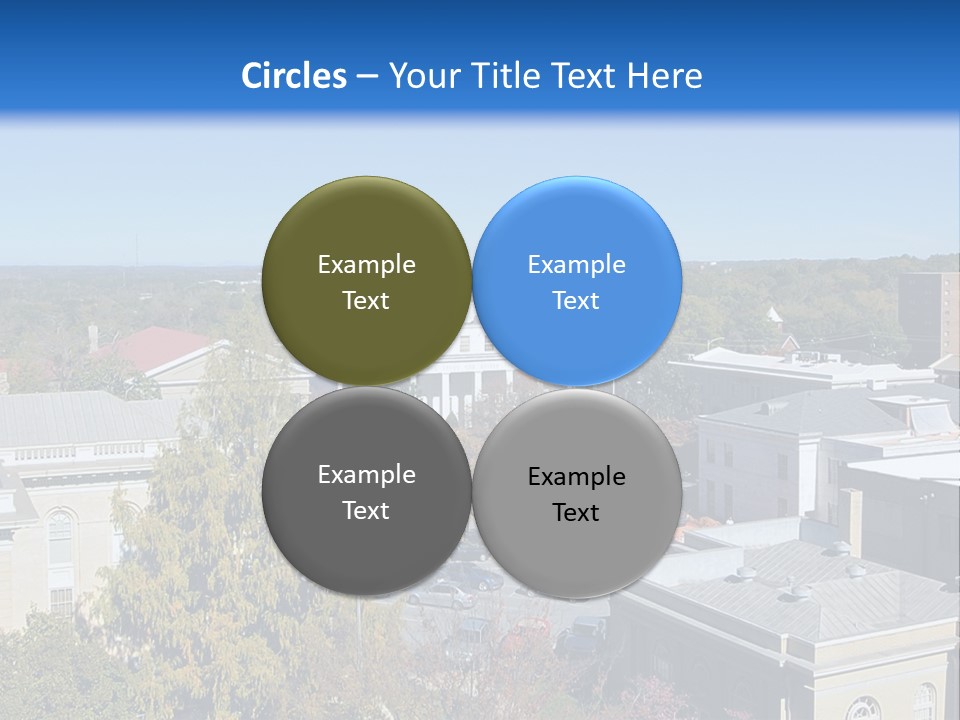 Circles – Your Title Text Here

Example Text

Example Text

Example Text

Example Text